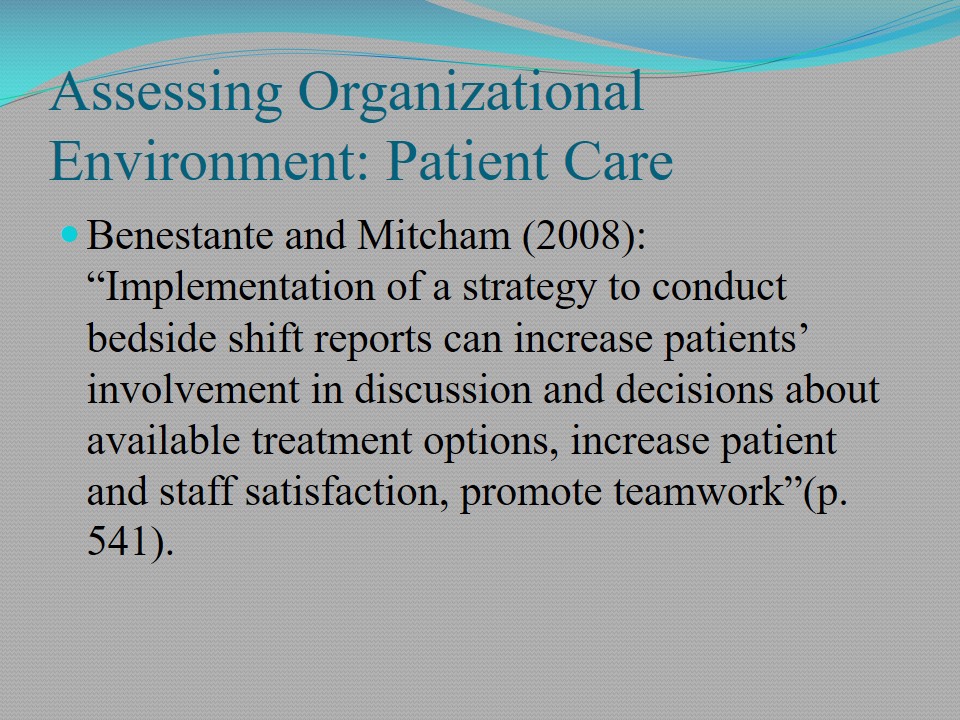 Assessing Organizational Environment: Patient Care

Benestante and Mitcham (2008): “Implementation of a strategy to conduct bedside shift reports can increase patients’ involvement in discussion and decisions about available treatment options, increase patient and staff satisfaction, promote teamwork”(p. 541).